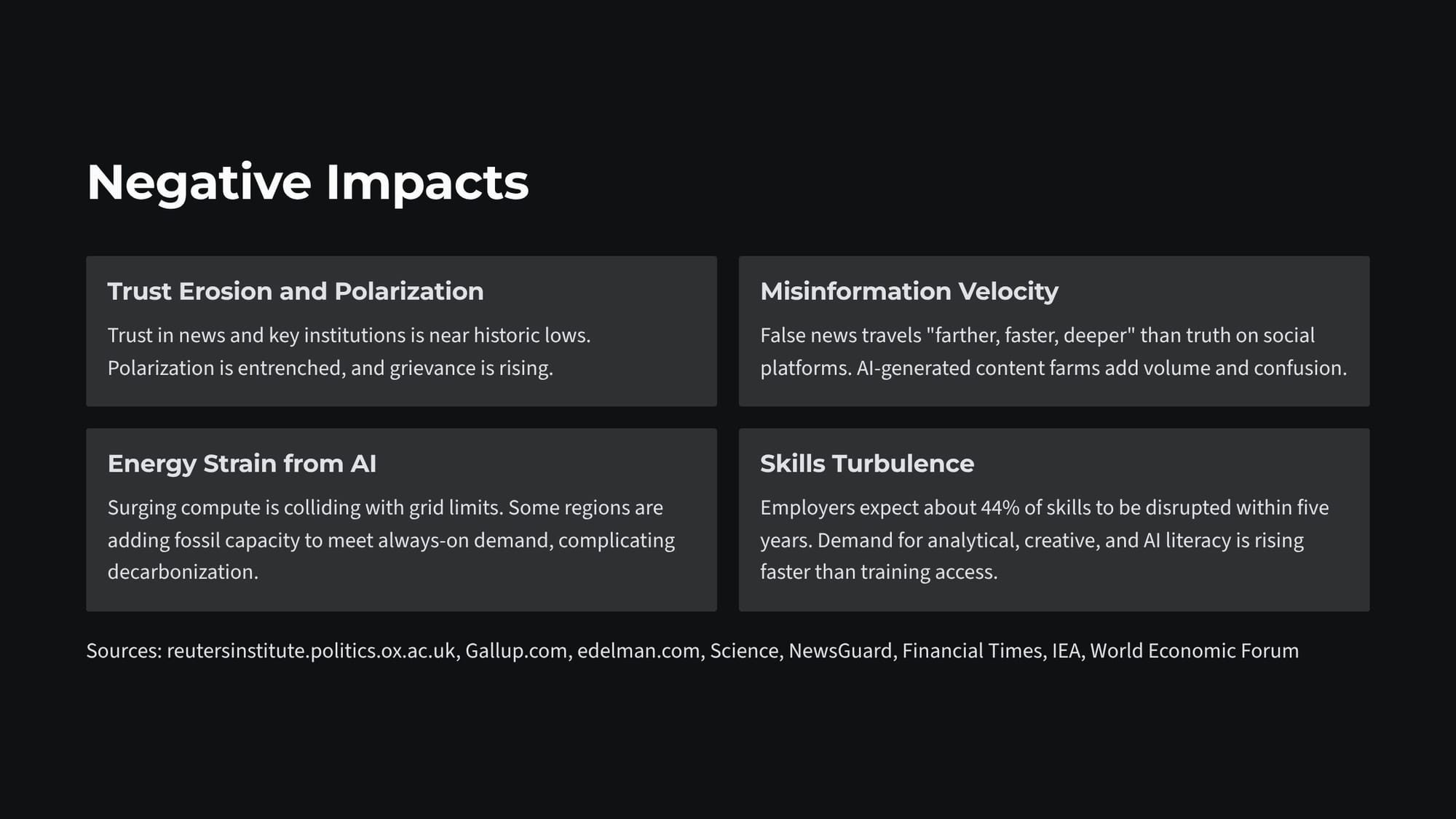 Negative Impacts

Trust Erosion and Polarization

Trust in news and key institutions is near historic lows. Polarization is entrenched, and grievance is rising.

Misinformation Velocity

False news travels "farther, faster, deeper" than truth on social platforms. AI-generated content farms add volume and confusion.

Energy Strain from AI

Surging compute is colliding with grid limits. Some regions are adding fossil capacity to meet always-on demand, complicating decarbonization.

Skills Turbulence

Employers expect about 44% of skills to be disrupted within five years. Demand for analytical, creative, and AI literacy is rising faster than training access.

Sources: reutersinstitute.politics.ox.ac.uk, Gallup.com, edelman.com, Science, NewsGuard, Financial Times, IEA, World Economic Forum